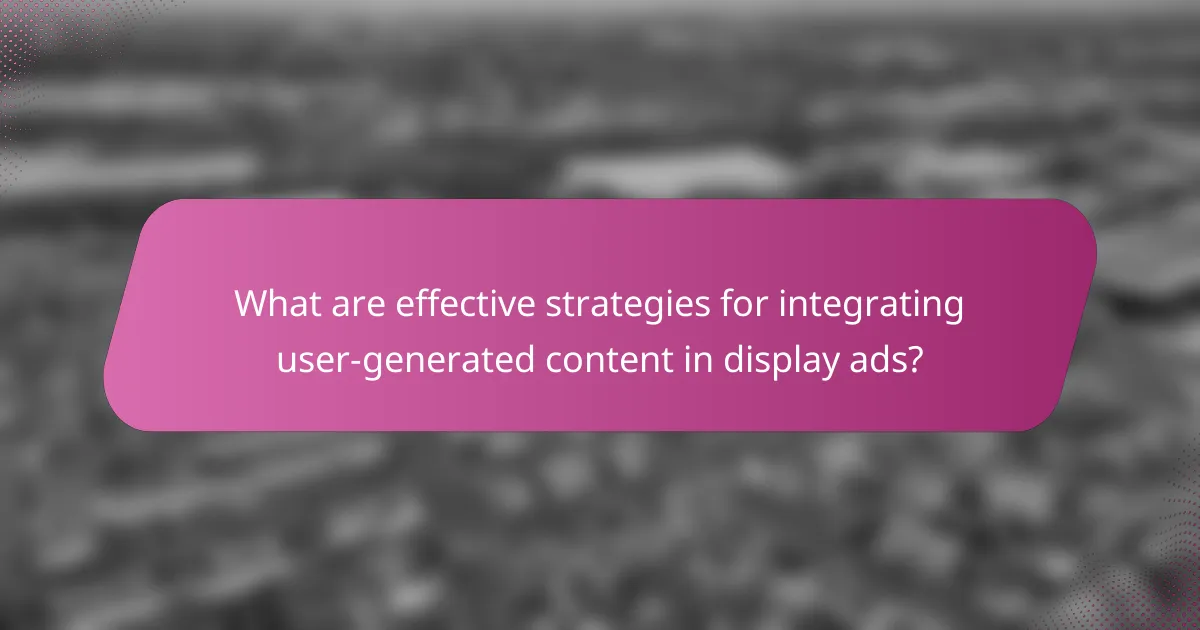 What are effective strategies for integrating user-generated content in display ads?